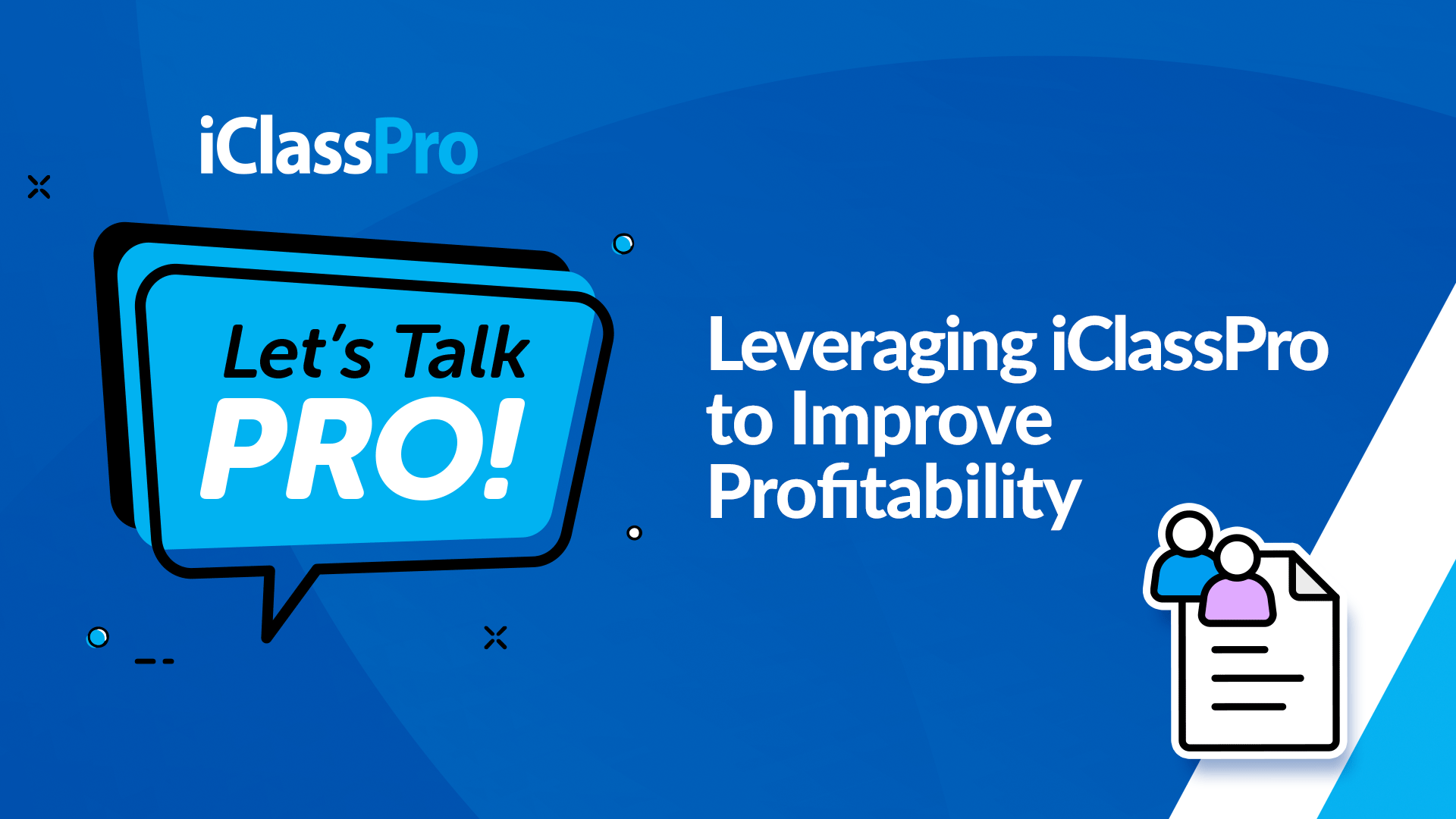 iClassPro

Let's Talk PRO!

Leveraging iClassPro to Improve Profitability